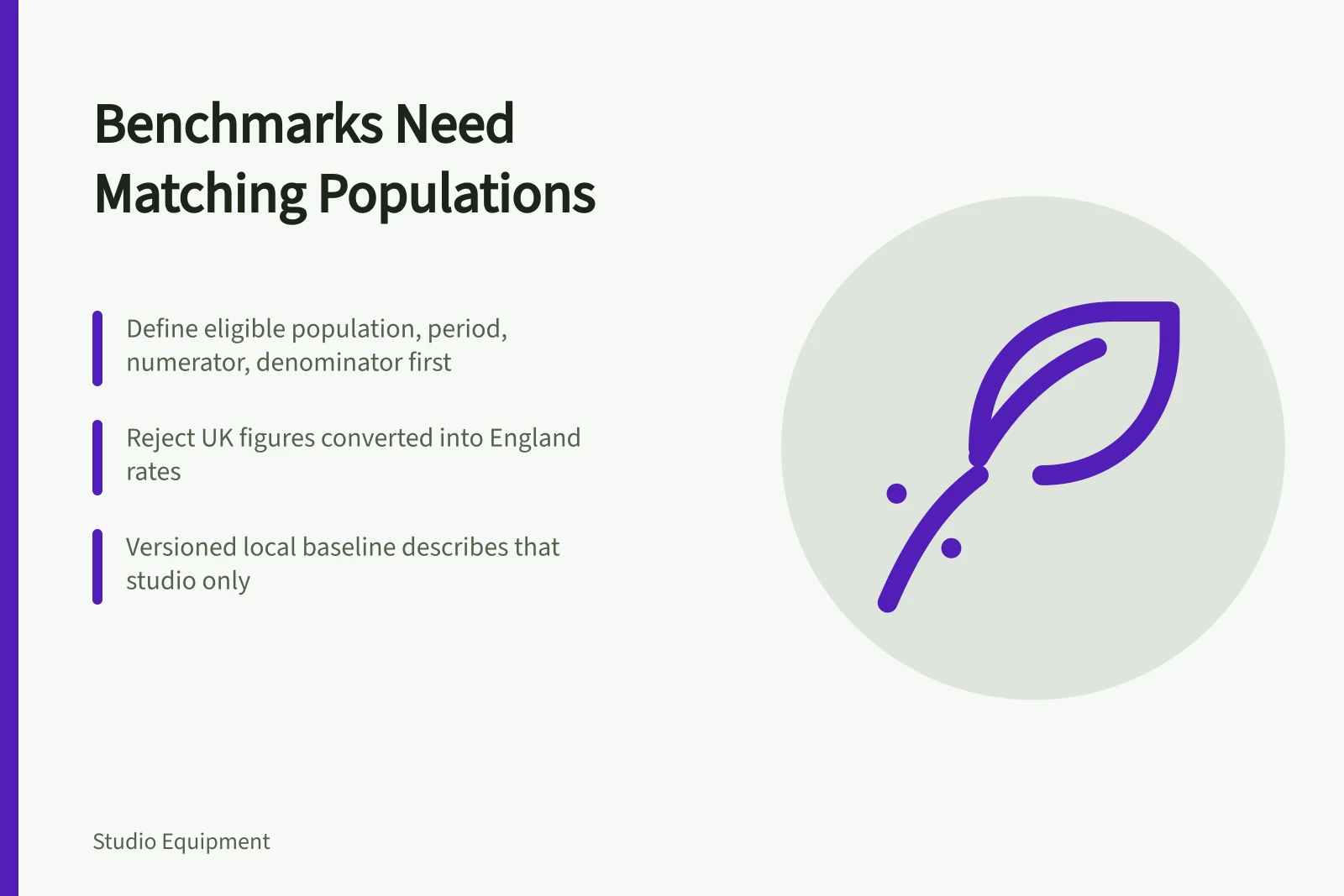 Benchmarks Need Matching Populations

Define eligible population, period, numerator, denominator first

Reject UK figures converted into England rates

Versioned local baseline describes that studio only

Studio Equipment